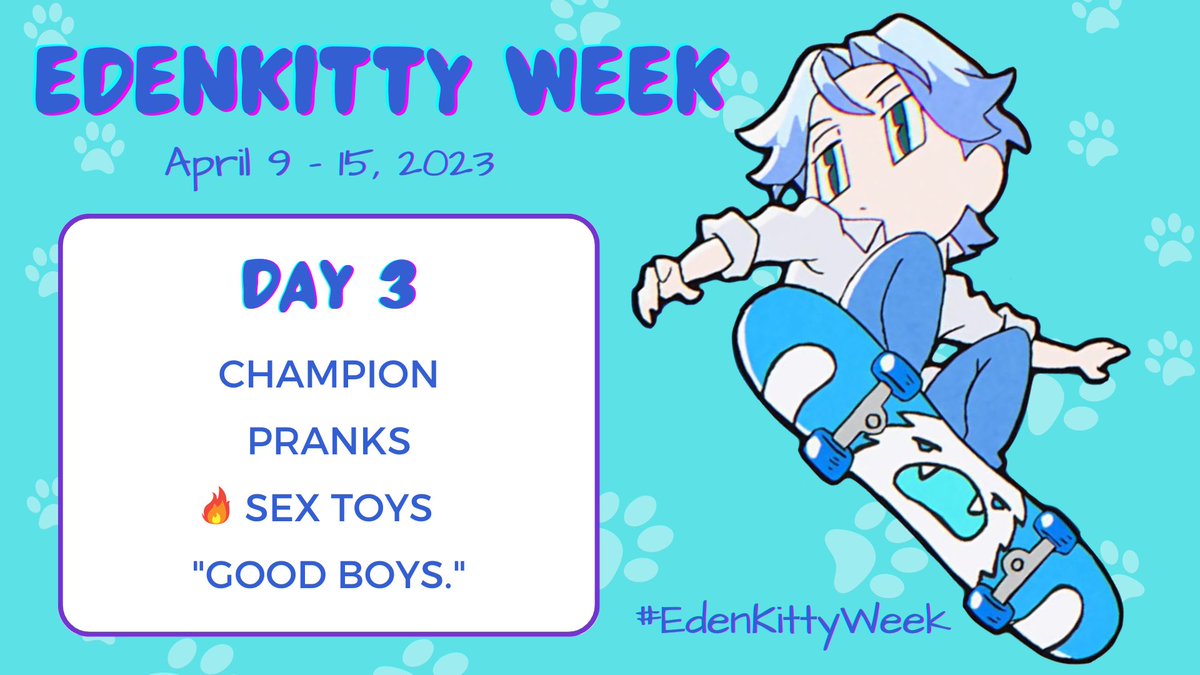 EDENKITTY WEEK

April 9 - 15, 2023

DAY 3

CHAMPION

PRANKS

🔥 SEX TOYS

"GOOD BOYS."

#EdenKittyWeek